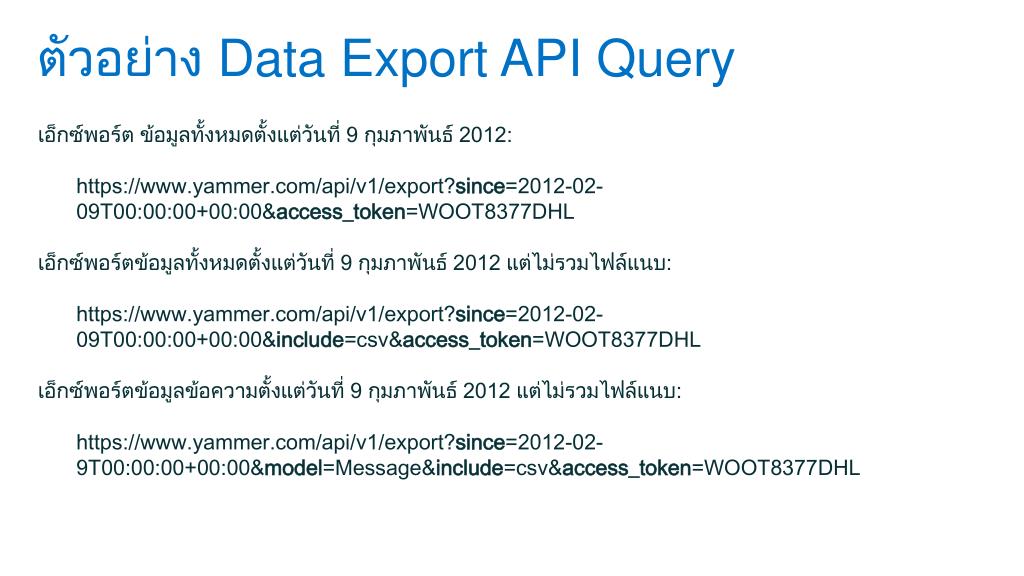 ตัวอย่าง Data Export API Query

เอ็กซ์พอร์ต ข้อมูลทั้งหมดตั้งแต่วันที่ 9 กุมภาพันธ์ 2012:

https://www.yammer.com/api/v1/export?since=2012-02-09T00:00:00+00:00&access_token=WOOT8377DHL

เอ็กซ์พอร์ตข้อมูลทั้งหมดตั้งแต่วันที่ 9 กุมภาพันธ์ 2012 แต่ไม่รวมไฟล์แนบ:

https://www.yammer.com/api/v1/export?since=2012-02-09T00:00:00+00:00&include=csv&access_token=WOOT8377DHL

เอ็กซ์พอร์ตข้อมูลข้อความตั้งแต่วันที่ 9 กุมภาพันธ์ 2012 แต่ไม่รวมไฟล์แนบ:

https://www.yammer.com/api/v1/export?since=2012-02-9T00:00:00+00:00&model=Message&include=csv&access_token=WOOT8377DHL